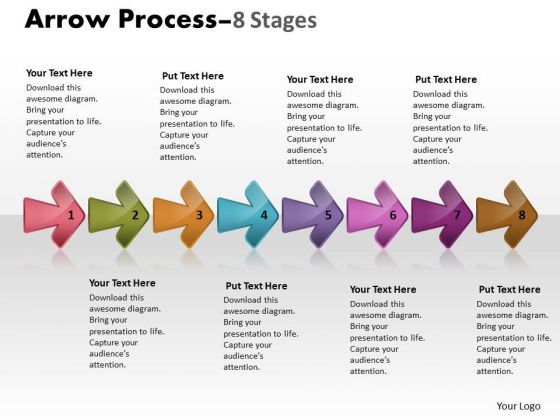 Arrow Process–8 Stages

Your Text Here
Download this awesome diagram. Bring your presentation to life. Capture your audience's attention.

Put Text Here
Download this awesome diagram. Bring your presentation to life. Capture your audience's attention.

Your Text Here
Download this awesome diagram. Bring your presentation to life. Capture your audience's attention.

Put Text Here
Download this awesome diagram. Bring your presentation to life. Capture your audience's attention.

1 2 3 4 5 6 7 8

Your Text Here
Download this awesome diagram. Bring your presentation to life. Capture your audience's attention.

Put Text Here
Download this awesome diagram. Bring your presentation to life. Capture your audience's attention.

Your Text Here
Download this awesome diagram. Bring your presentation to life. Capture your audience's attention.

Put Text Here
Download this awesome diagram. Bring your presentation to life. Capture your audience's attention.

Your Logo